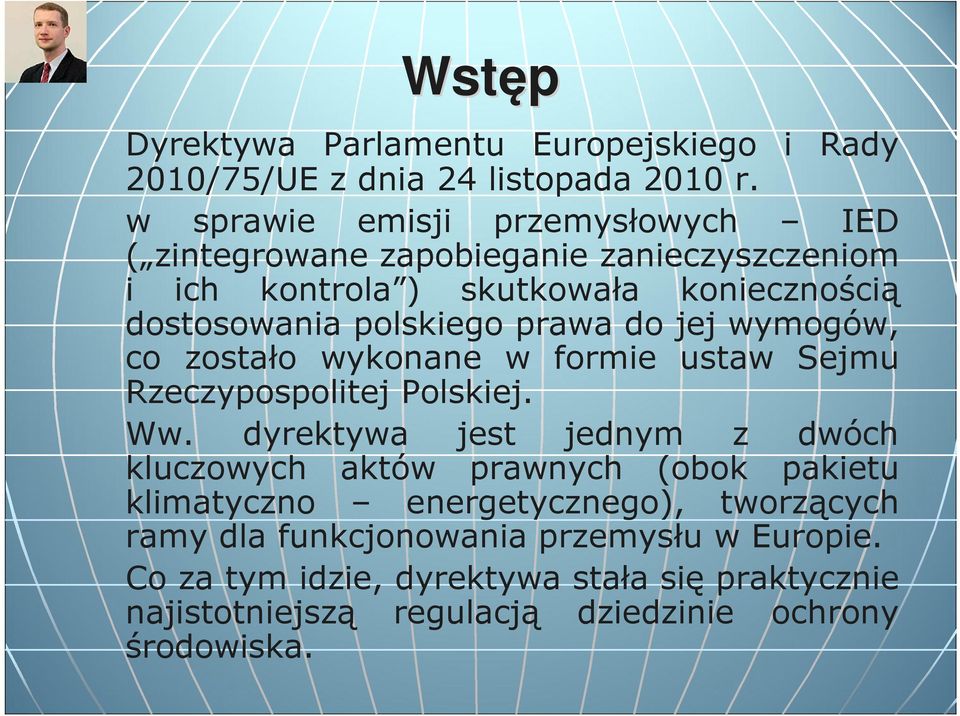 Wstęp

Dyrektywa Parlamentu Europejskiego i Rady 2010/75/UE z dnia 24 listopada 2010 r.

w sprawie emisji przemysłowych – IED („zintegrowane zapobieganie zanieczyszczeniom i ich kontrola”) skutkowała koniecznością dostosowania polskiego prawa do jej wymogów, co zostało wykonane w formie ustaw Sejmu Rzeczypospolitej Polskiej.

Ww. dyrektywa jest jednym z dwóch kluczowych aktów prawnych (obok pakietu klimatyczno – energetycznego), tworzących ramy dla funkcjonowania przemysłu w Europie.

Co za tym idzie, dyrektywa stała się praktycznie najistotniejszą regulacją dziedzinie ochrony środowiska.